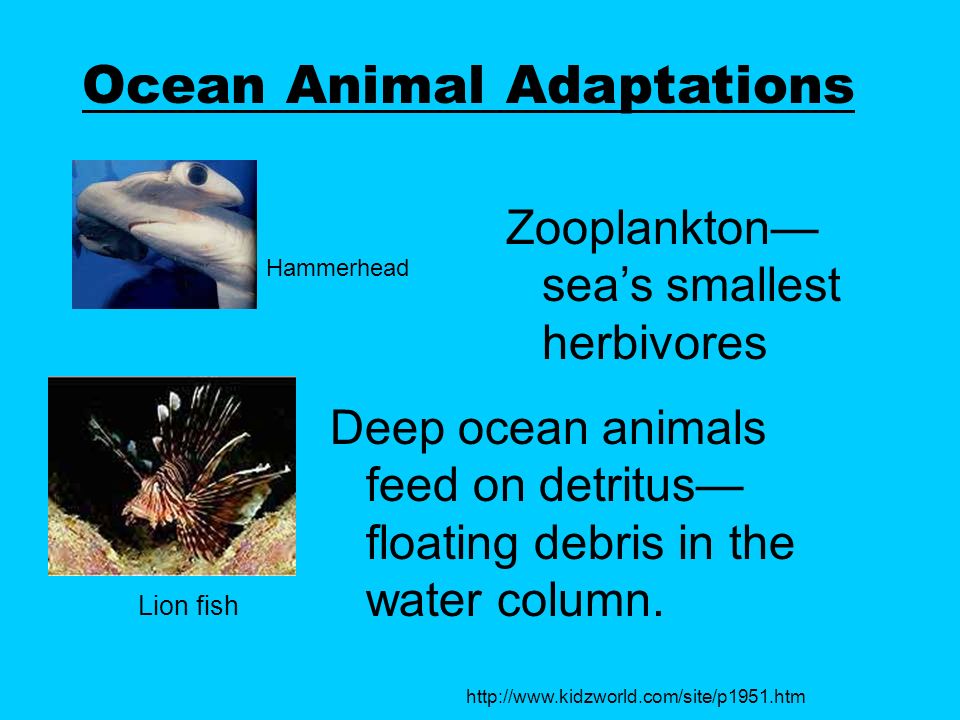 Ocean Animal Adaptations

Hammerhead

Zooplankton— sea's smallest herbivores

Deep ocean animals feed on detritus— floating debris in the water column.

Lion fish

http://www.kidzworld.com/site/p1951.htm